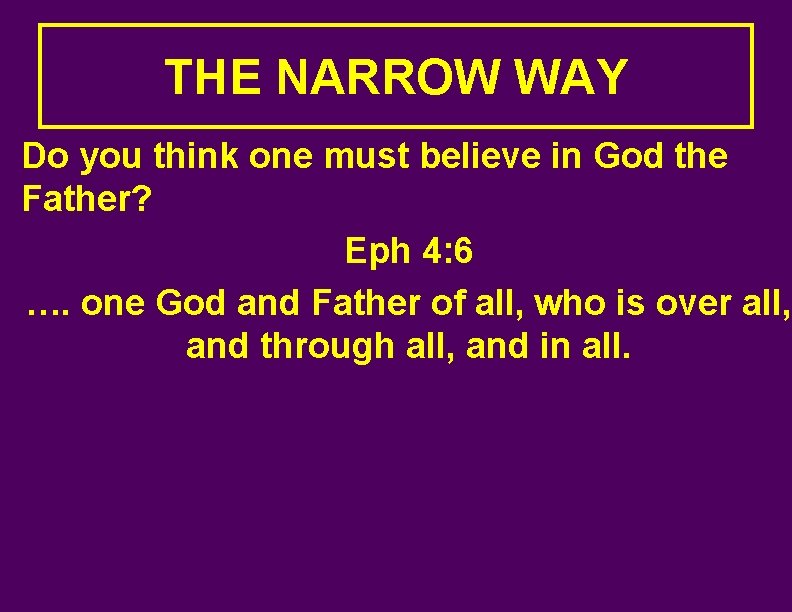 THE NARROW WAY

Do you think one must believe in God the Father?

Eph 4:6

…. one God and Father of all, who is over all, and through all, and in all.